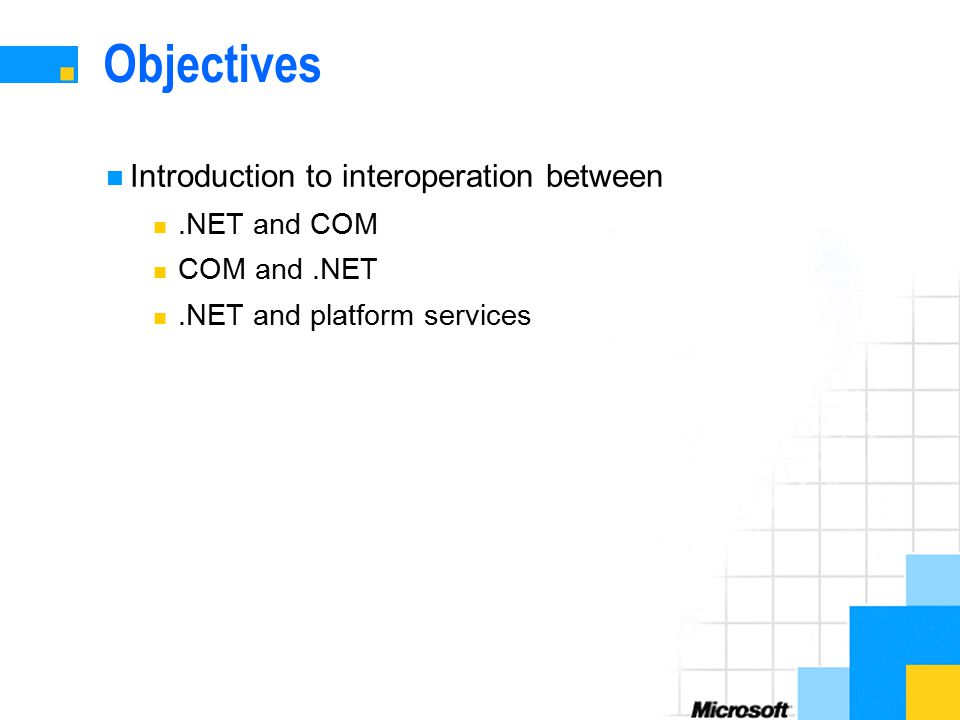 Objectives

Introduction to interoperation between

.NET and COM

COM and .NET

.NET and platform services

Microsoft